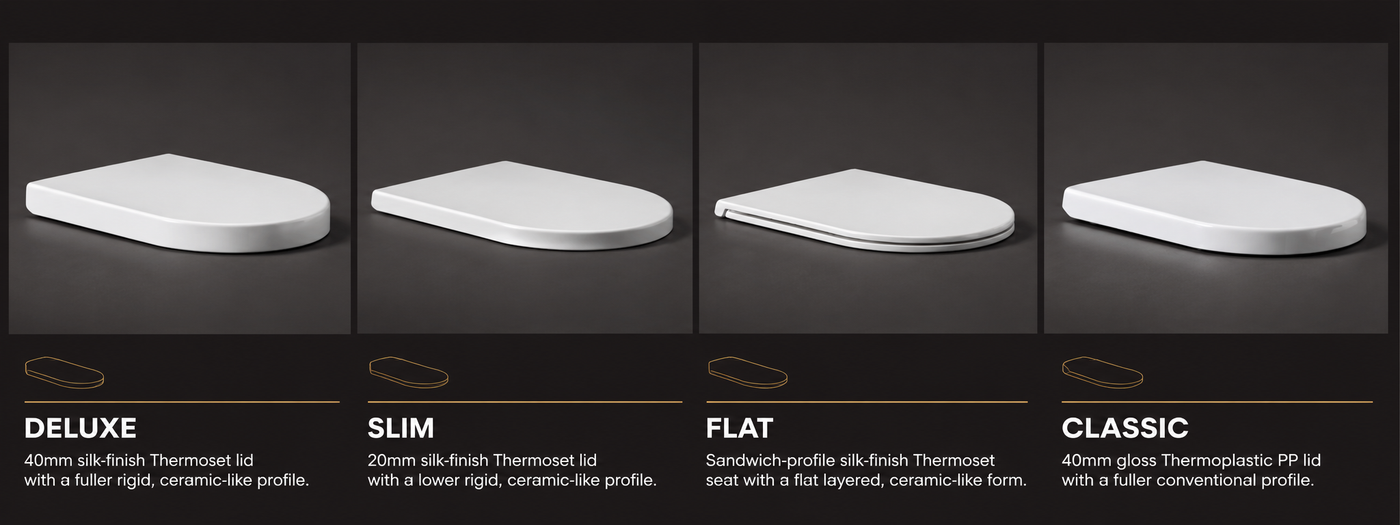 DELUXE
40mm silk-finish Thermoset lid with a fuller rigid, ceramic-like profile.

SLIM
20mm silk-finish Thermoset lid with a lower rigid, ceramic-like profile.

FLAT
Sandwich-profile silk-finish Thermoset seat with a flat layered, ceramic-like form.

CLASSIC
40mm gloss Thermoplastic PP lid with a fuller conventional profile.